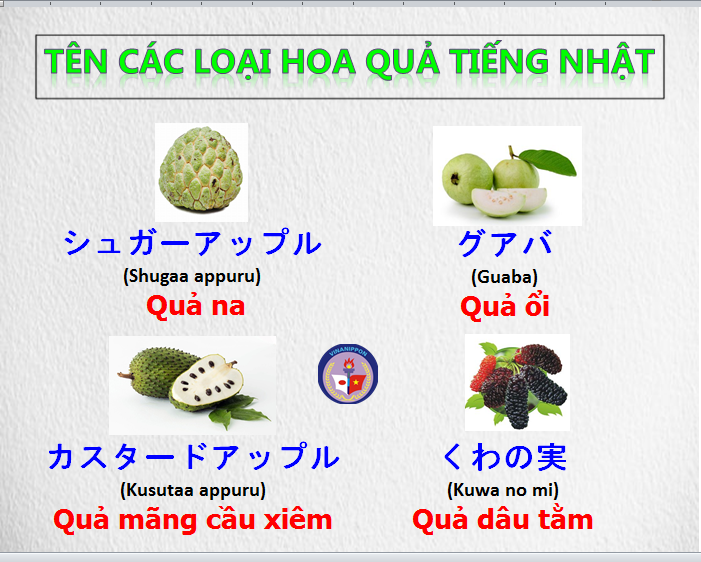 TÊN CÁC LOẠI HOA QUẢ TIẾNG NHẬT

シュガーアップル
(Shugaa appuru)
Quả na

グアバ
(Guaba)
Quả ổi

VINANIPPON

カスタードアップル
(Kusutaa appuru)
Quả mãng cầu xiêm

くわの実
(Kuwa no mi)
Quả dâu tằm